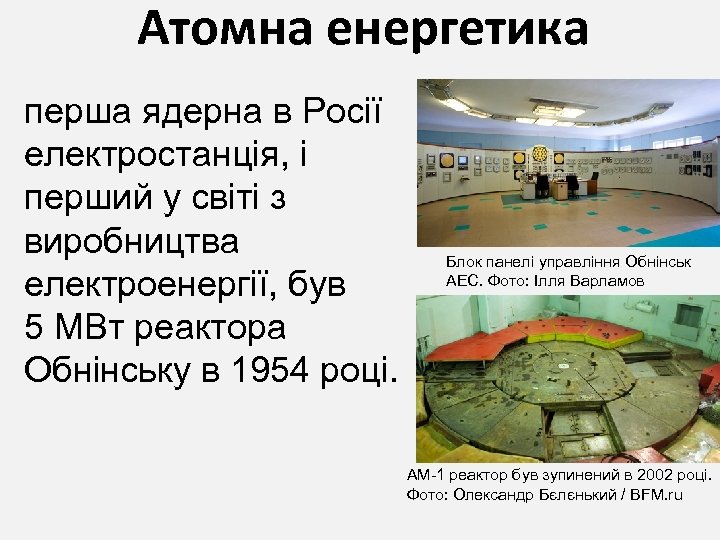 Атомна енергетика

перша ядерна в Росії електростанція, і перший у світі з виробництва електроенергії, був 5 МВт реактора Обнінську в 1954 році.

Блок панелі управління Обнінськ АЕС. Фото: Ілля Варламов

АМ-1 реактор був зупинений в 2002 році. Фото: Олександр Бєлєнький / BFM.ru